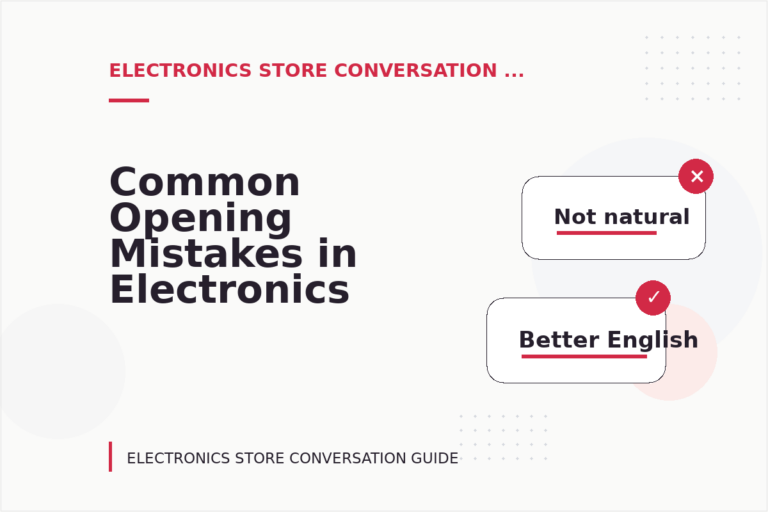 ELECTRONICS STORE CONVERSATION ...

Common Opening Mistakes in Electronics

Not natural

Better English

ELECTRONICS STORE CONVERSATION GUIDE